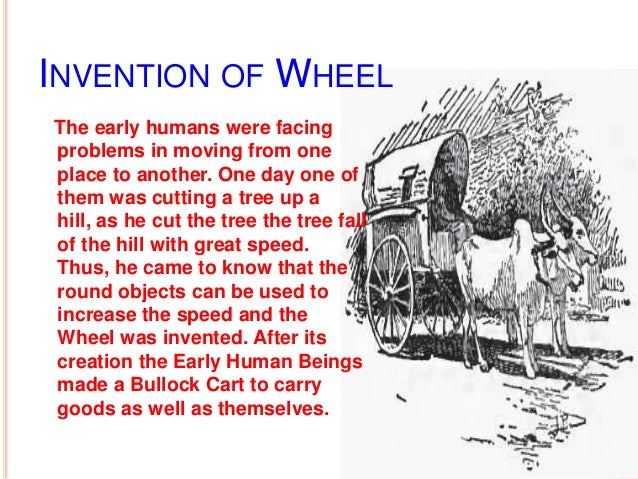 INVENTION OF WHEEL

The early humans were facing problems in moving from one place to another. One day one of them was cutting a tree up a hill, as he cut the tree the tree fall of the hill with great speed. Thus, he came to know that the round objects can be used to increase the speed and the Wheel was invented. After its creation the Early Human Beings made a Bullock Cart to carry goods as well as themselves.